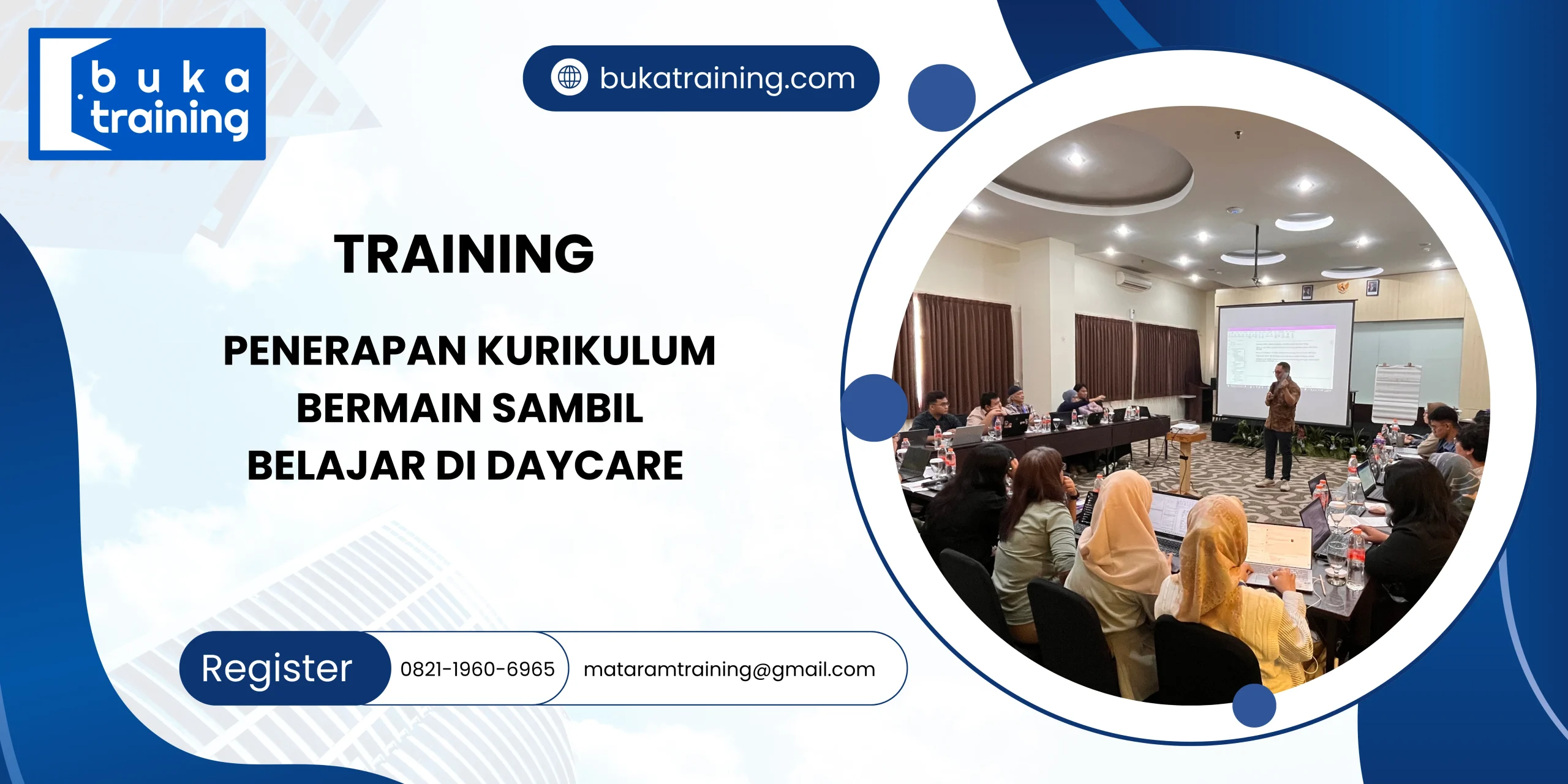 buka training

bukatraining.com

TRAINING

PENERAPAN KURIKULUM BERMAIN SAMBIL BELAJAR DI DAYCARE

Register 0821-1960-6965 mataramtraining@gmail.com